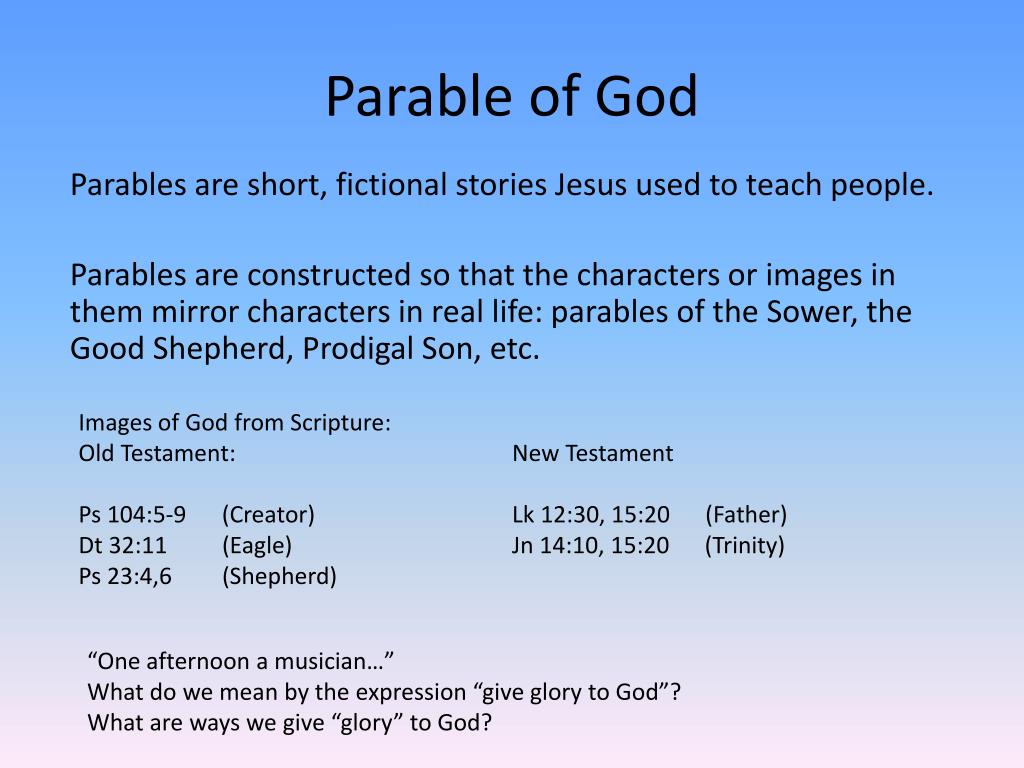 Parable of God

Parables are short, fictional stories Jesus used to teach people.

Parables are constructed so that the characters or images in them mirror characters in real life: parables of the Sower, the Good Shepherd, Prodigal Son, etc.

Images of God from Scripture:

Old Testament:

Ps 104:5-9 (Creator)
Dt 32:11 (Eagle)
Ps 23:4,6 (Shepherd)

New Testament

Lk 12:30, 15:20 (Father)
Jn 14:10, 15:20 (Trinity)

“One afternoon a musician…”
What do we mean by the expression “give glory to God”?
What are ways we give “glory” to God?